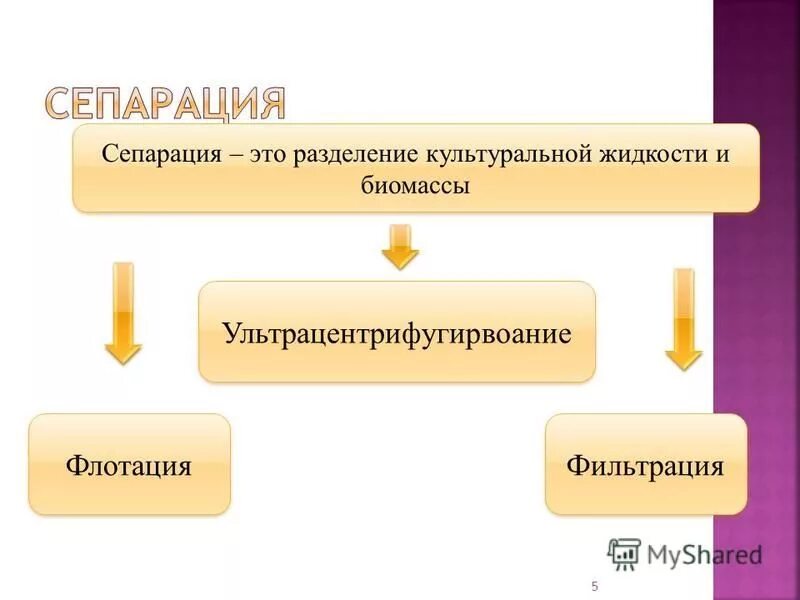 СЕПАРАЦИЯ

Сепарация – это разделение культуральной жидкости и биомассы

Ультрацентрифугирвоание

Флотация

Фильтрация

MyShared

5